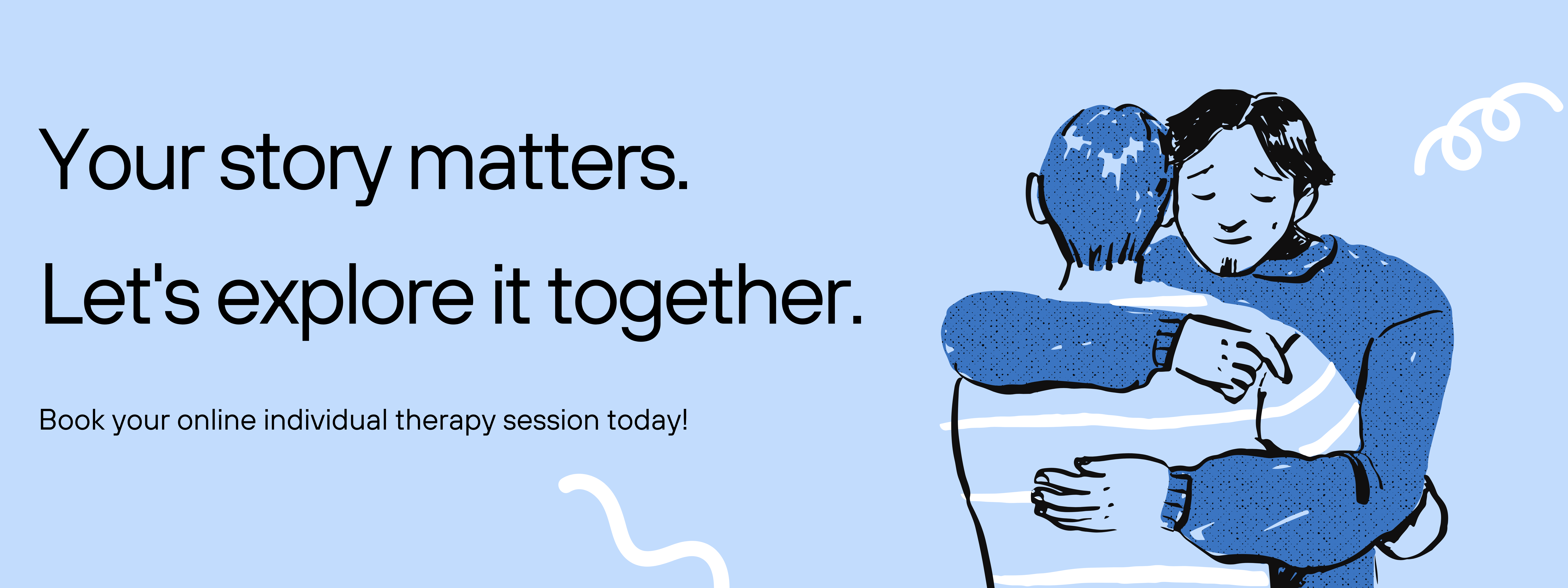 Your story matters.

Let's explore it together.

Book your online individual therapy session today!